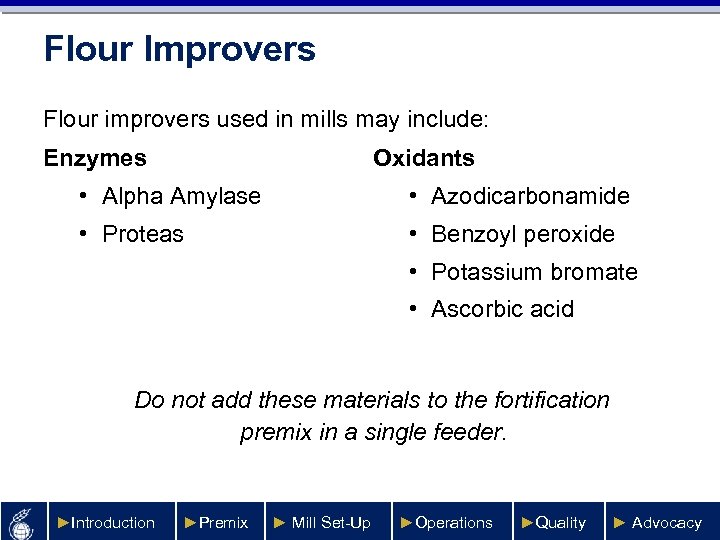 Flour Improvers

Flour improvers used in mills may include:

Enzymes
• Alpha Amylase
• Proteas

Oxidants
• Azodicarbonamide
• Benzoyl peroxide
• Potassium bromate
• Ascorbic acid

Do not add these materials to the fortification premix in a single feeder.

►Introduction ►Premix ► Mill Set-Up ►Operations ►Quality ► Advocacy